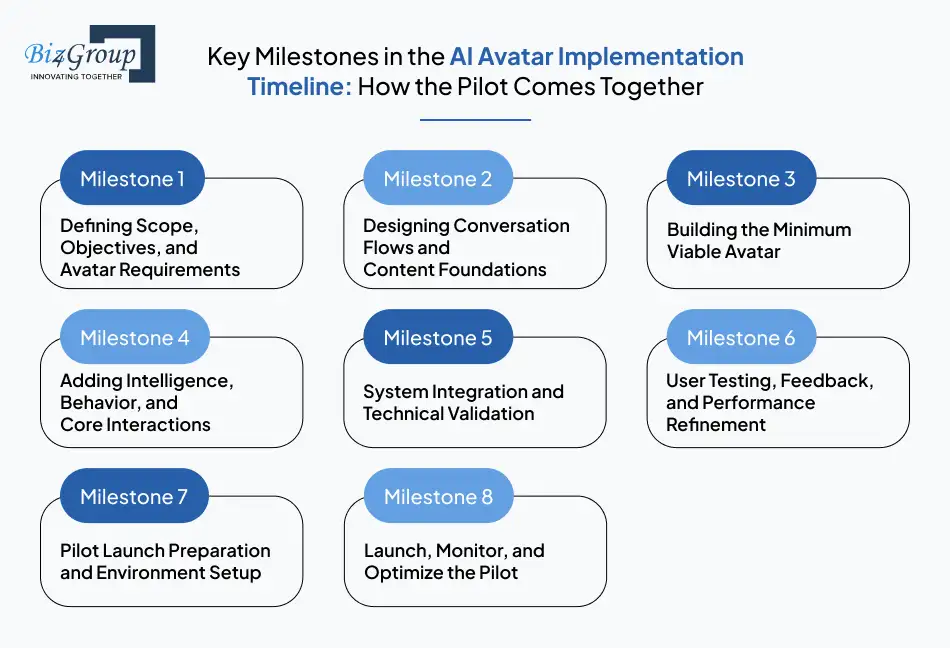 Biz4Group
INNOVATING TOGETHER

Key Milestones in the AI Avatar Implementation Timeline: How the Pilot Comes Together

Milestone 1
Defining Scope, Objectives, and Avatar Requirements

Milestone 2
Designing Conversation Flows and Content Foundations

Milestone 3
Building the Minimum Viable Avatar

Milestone 4
Adding Intelligence, Behavior, and Core Interactions

Milestone 5
System Integration and Technical Validation

Milestone 6
User Testing, Feedback, and Performance Refinement

Milestone 7
Pilot Launch Preparation and Environment Setup

Milestone 8
Launch, Monitor, and Optimize the Pilot